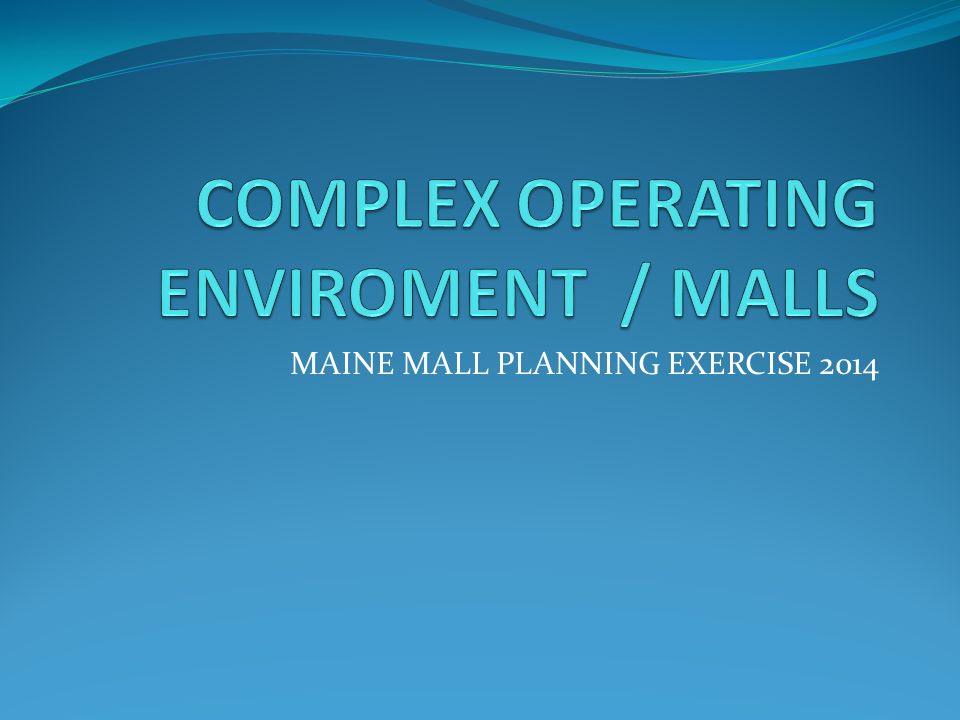 COMPLEX OPERATING ENVIROMENT / MALLS

MAINE MALL PLANNING EXERCISE 2014